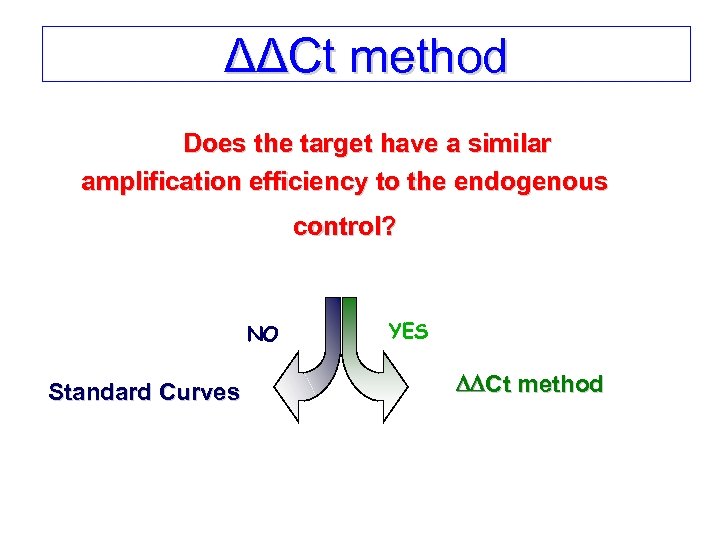 ΔΔCt method

Does the target have a similar amplification efficiency to the endogenous control?

NO

YES

Standard Curves

ΔΔCt method